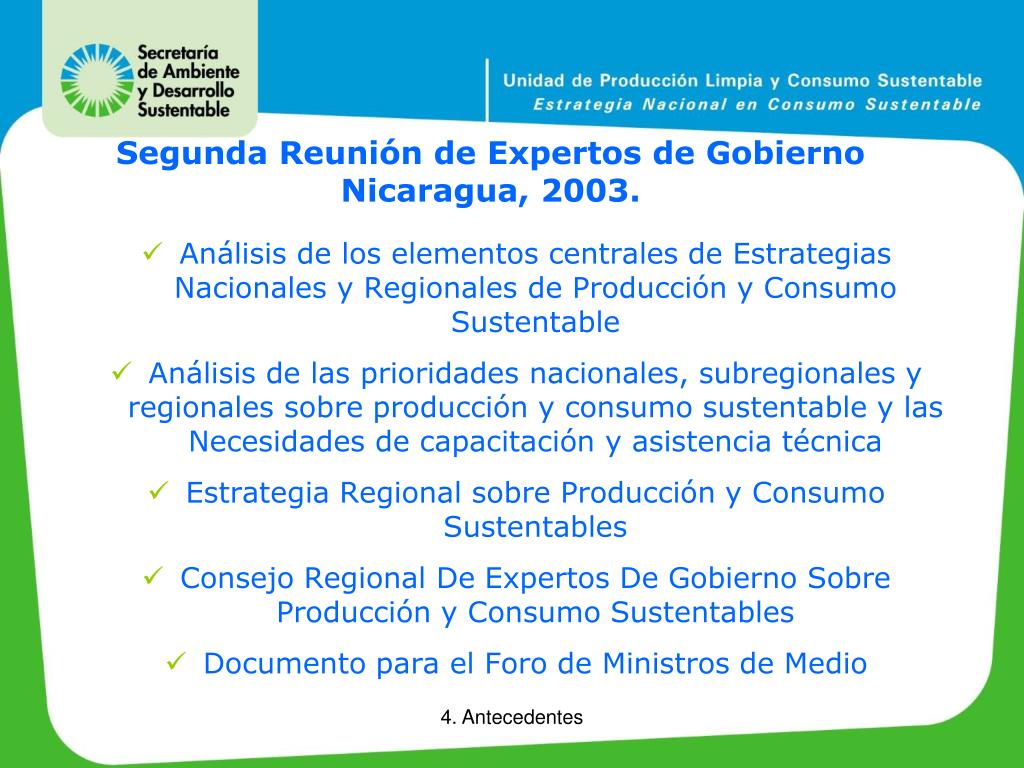 Secretaría de Ambiente y Desarrollo Sustentable

Unidad de Producción Limpia y Consumo Sustentable
Estrategia Nacional en Consumo Sustentable

Segunda Reunión de Expertos de Gobierno Nicaragua, 2003.

✓ Análisis de los elementos centrales de Estrategias Nacionales y Regionales de Producción y Consumo Sustentable

✓ Análisis de las prioridades nacionales, subregionales y regionales sobre producción y consumo sustentable y las Necesidades de capacitación y asistencia técnica

✓ Estrategia Regional sobre Producción y Consumo Sustentables

✓ Consejo Regional De Expertos De Gobierno Sobre Producción y Consumo Sustentables

✓ Documento para el Foro de Ministros de Medio

4. Antecedentes